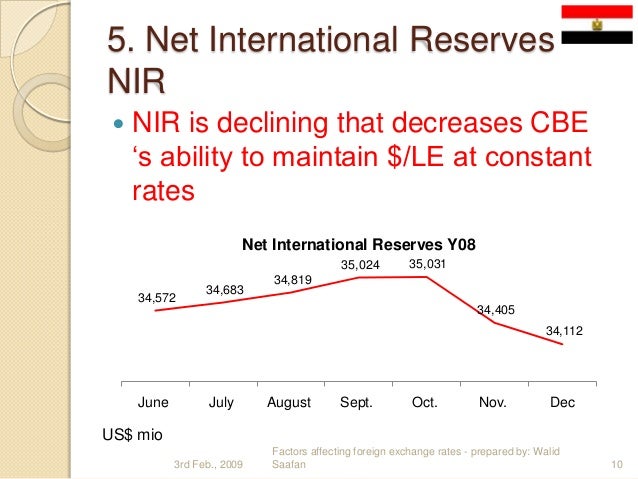 5. Net International Reserves NIR

NIR is declining that decreases CBE ‘s ability to maintain \$/LE at constant rates

Net International Reserves Y08

34,572
34,683
34,819
35,024
35,031
34,405
34,112

June
July
August
Sept.
Oct.
Nov.
Dec

US\$ mio

3rd Feb., 2009

Factors affecting foreign exchange rates - prepared by: Walid Saafan

10